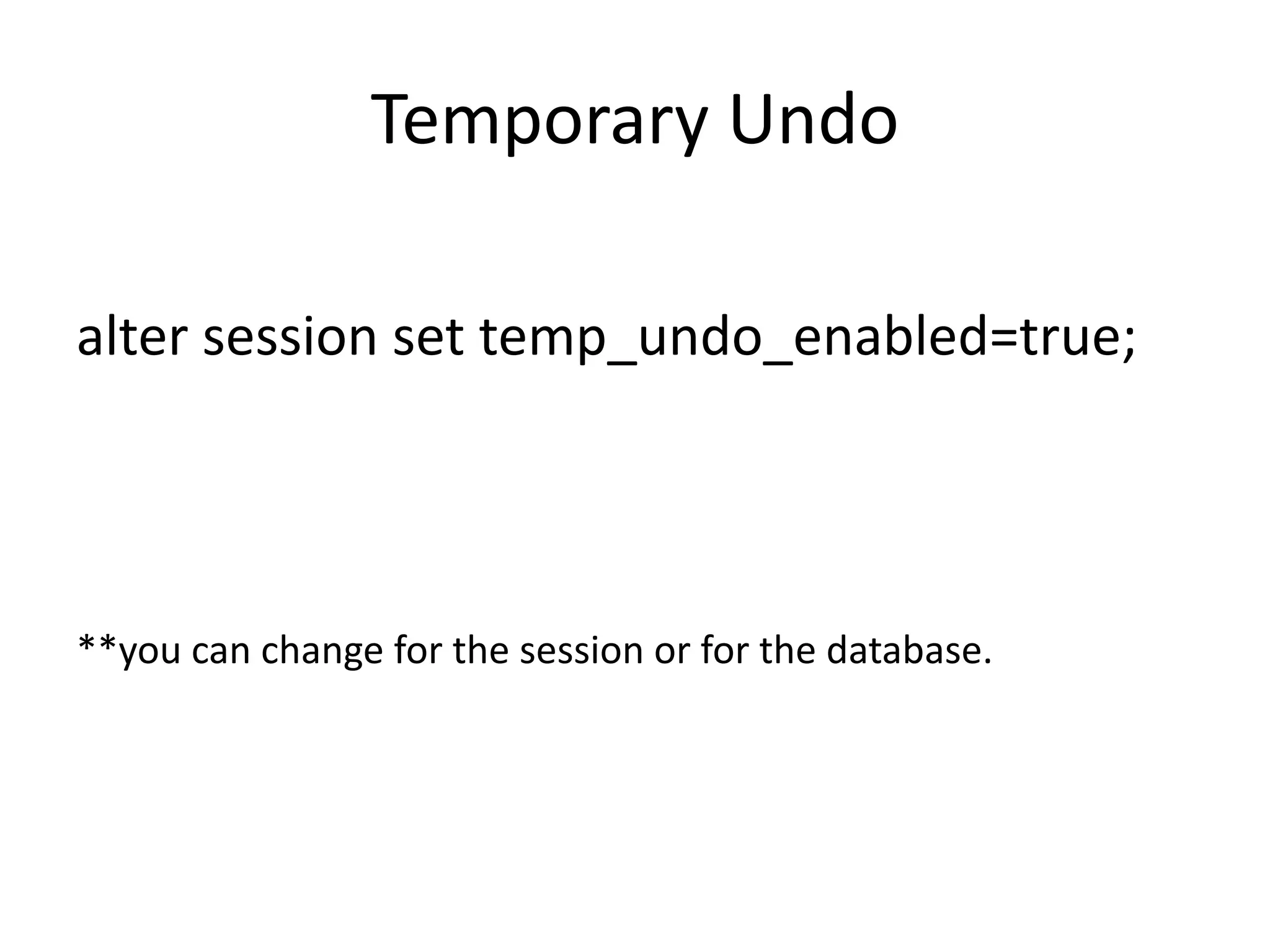 Temporary Undo

alter session set temp_undo_enabled=true;

**you can change for the session or for the database.